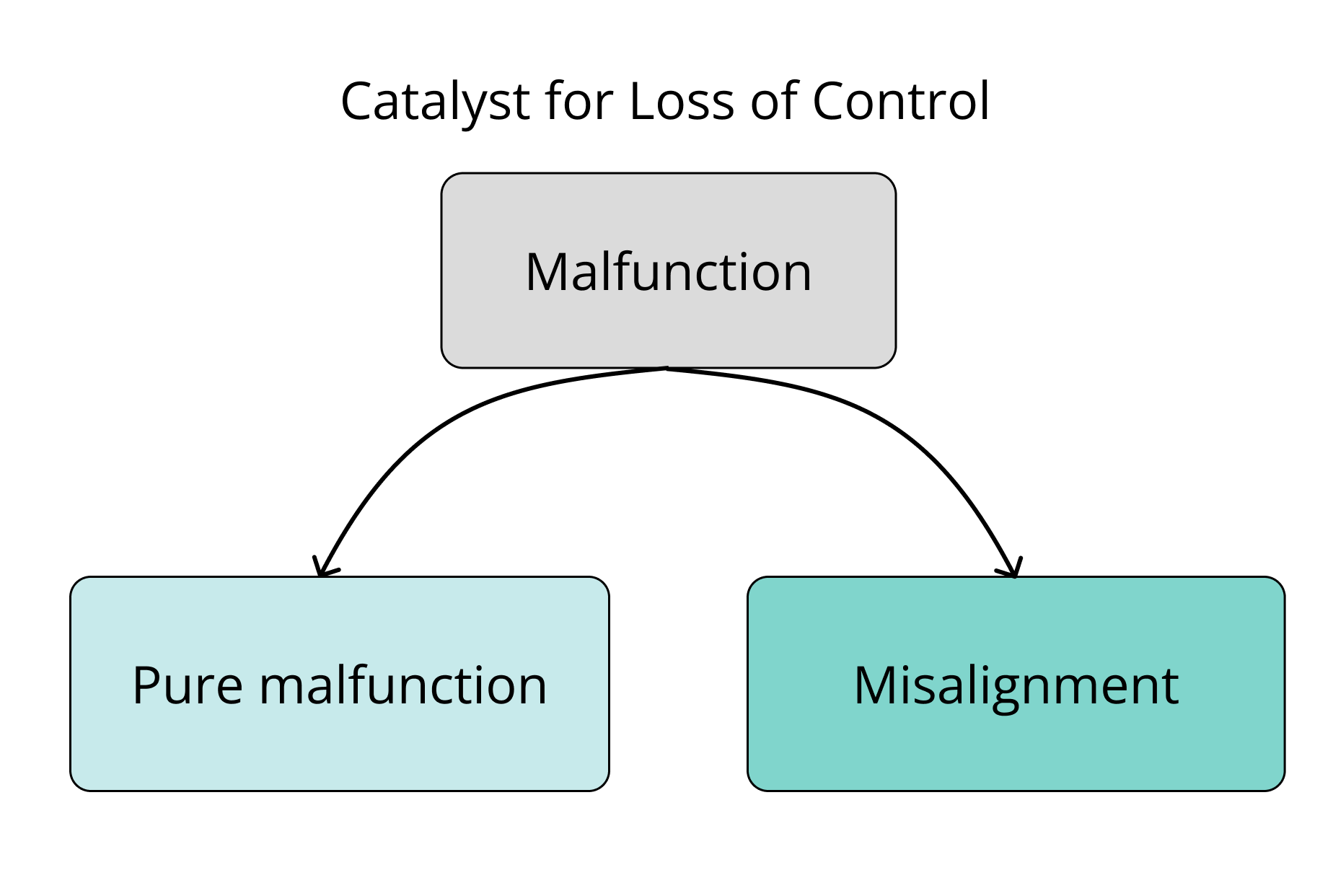 Catalyst for Loss of Control

Malfunction

Pure malfunction

Misalignment